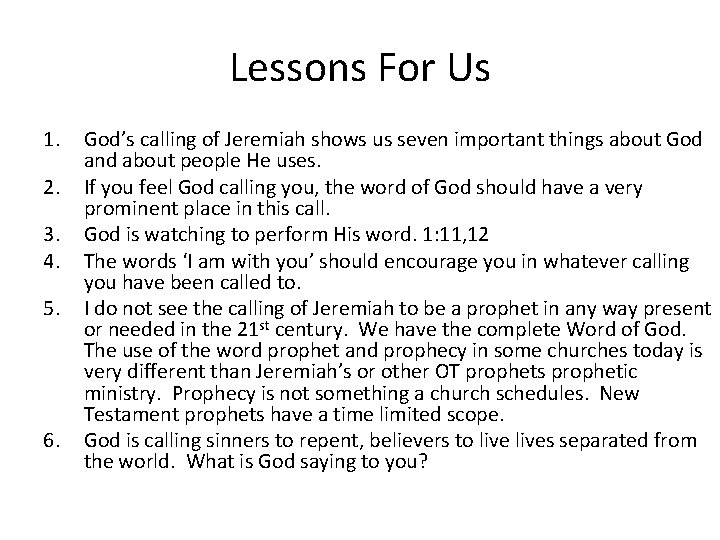 Lessons For Us

1. God's calling of Jeremiah shows us seven important things about God and about people He uses.
2. If you feel God calling you, the word of God should have a very prominent place in this call.
3. God is watching to perform His word. 1:11,12
4. The words 'I am with you' should encourage you in whatever calling you have been called to.
5. I do not see the calling of Jeremiah to be a prophet in any way present or needed in the 21$^{st}$ century. We have the complete Word of God. The use of the word prophet and prophecy in some churches today is very different than Jeremiah's or other OT prophets prophetic ministry. Prophecy is not something a church schedules. New Testament prophets have a time limited scope.
6. God is calling sinners to repent, believers to live lives separated from the world. What is God saying to you?